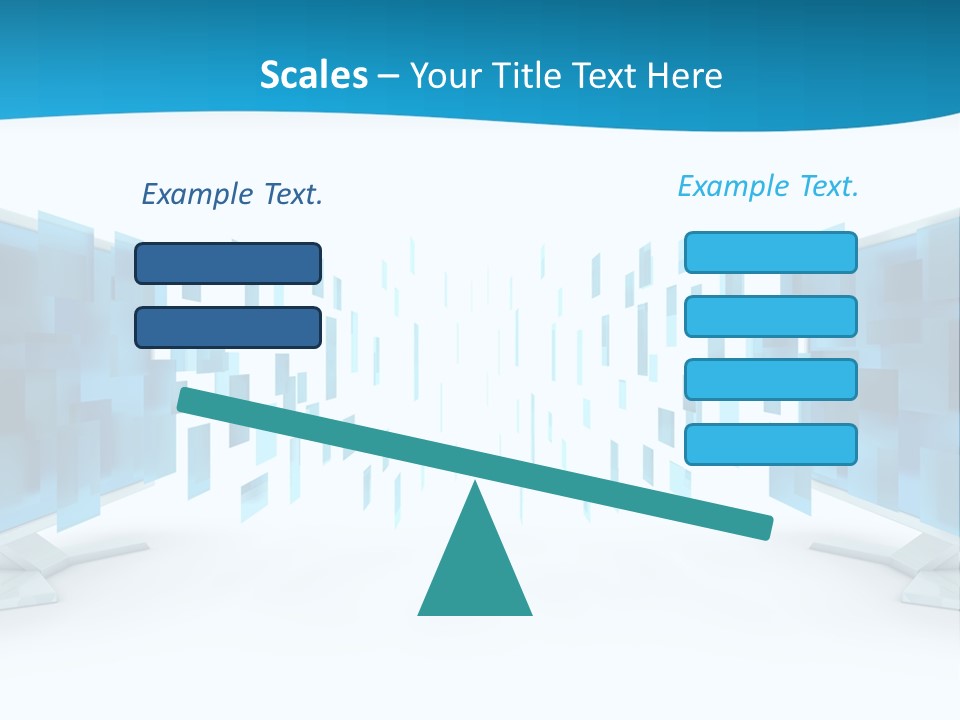 Scales – Your Title Text Here

Example Text.

Example Text.